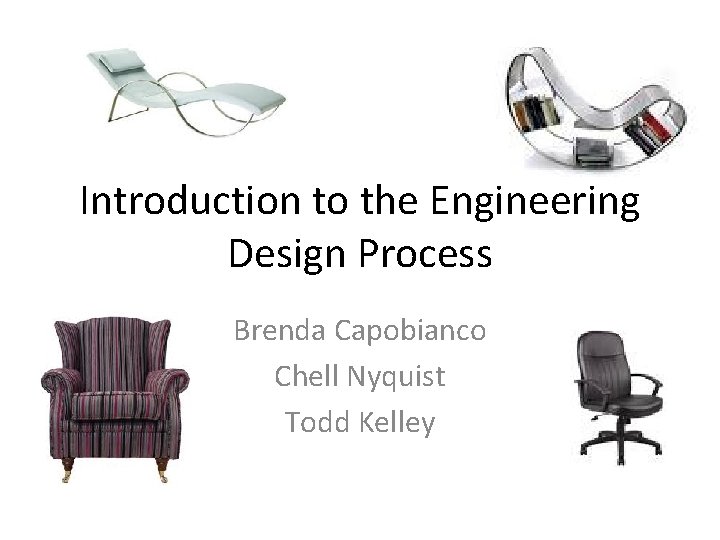 Introduction to the Engineering Design Process

Brenda Capobianco
Chell Nyquist
Todd Kelley